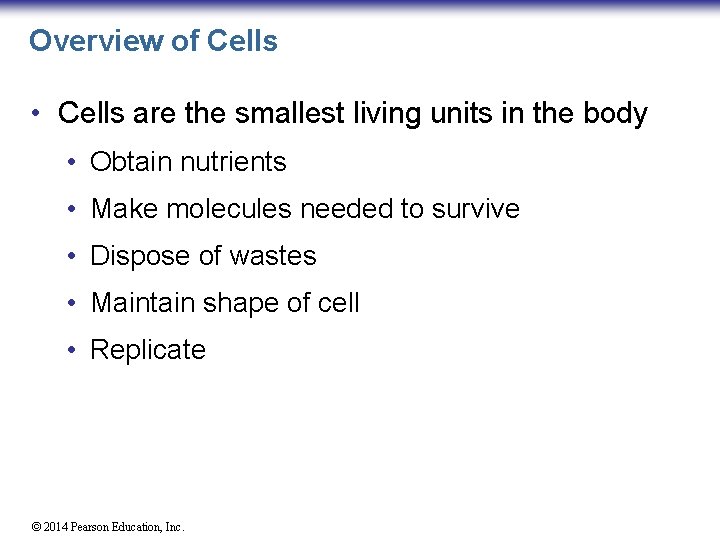 Overview of Cells

• Cells are the smallest living units in the body
  • Obtain nutrients
  • Make molecules needed to survive
  • Dispose of wastes
  • Maintain shape of cell
  • Replicate

© 2014 Pearson Education, Inc.